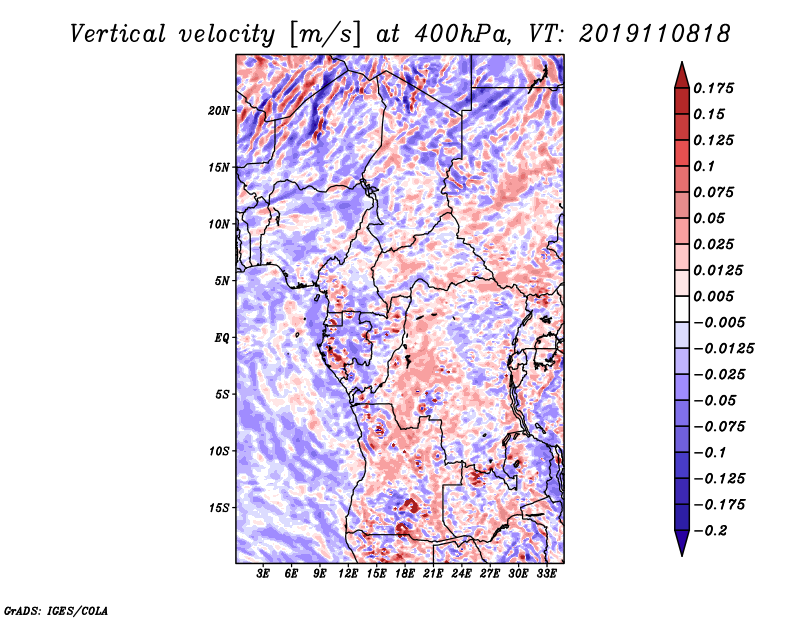 Vertical velocity [m/s] at 400hPa, VT: 2019110818

20N
15N
10N
5N
EQ
5S
10S
15S

3E 6E 9E 12E 15E 18E 21E 24E 27E 30E 33E

0.175
0.15
0.125
0.1
0.075
0.05
0.025
0.0125
0.005
−0.005
−0.0125
−0.025
−0.05
−0.075
−0.1
−0.125
−0.175
−0.2

GrADS: IGES/COLA